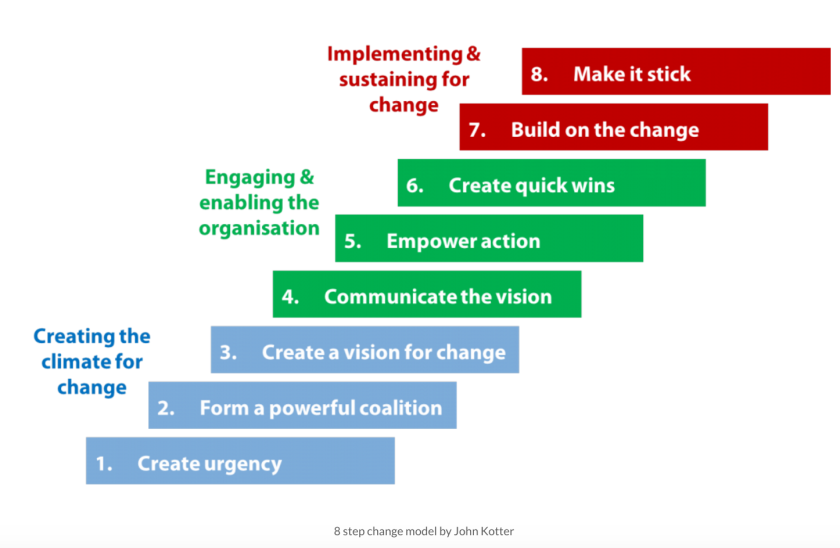 Implementing & sustaining for change

8. Make it stick

7. Build on the change

Engaging & enabling the organisation

6. Create quick wins

5. Empower action

4. Communicate the vision

Creating the climate for change

3. Create a vision for change

2. Form a powerful coalition

1. Create urgency

8 step change model by John Kotter